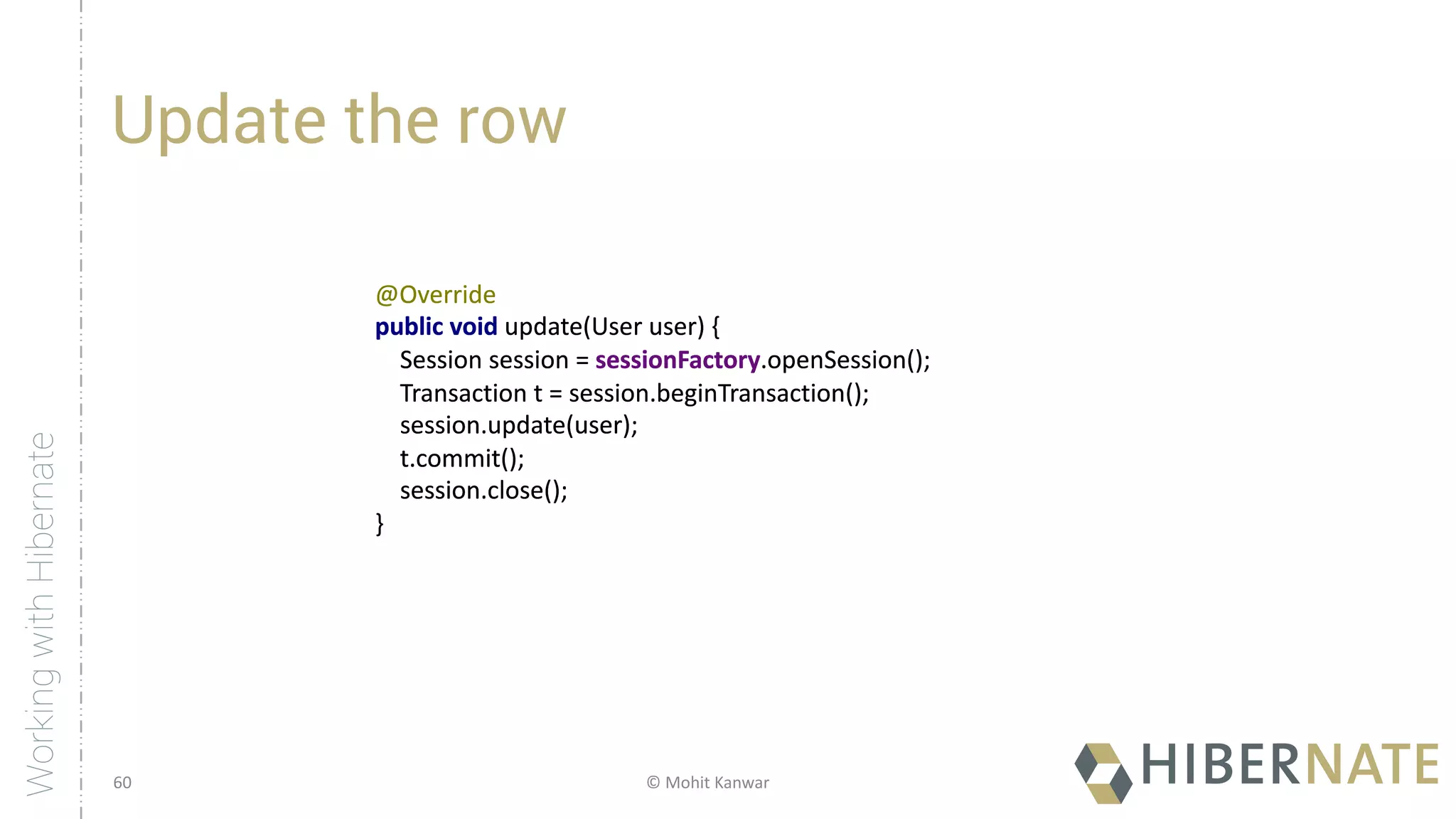 Working with Hibernate

Update the row

@Override
public void update(User user) {
    Session session = sessionFactory.openSession();
    Transaction t = session.beginTransaction();
    session.update(user);
    t.commit();
    session.close();
}

60

© Mohit Kanwar

HIBERNATE